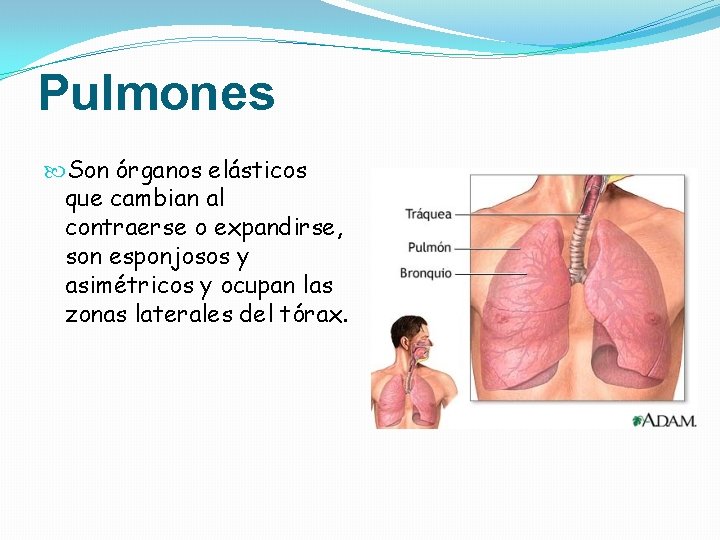 Pulmones

Son órganos elásticos que cambian al contraerse o expandirse, son esponjosos y asimétricos y ocupan las zonas laterales del tórax.

Tráquea
Pulmón
Bronquio

A.D.A.M.